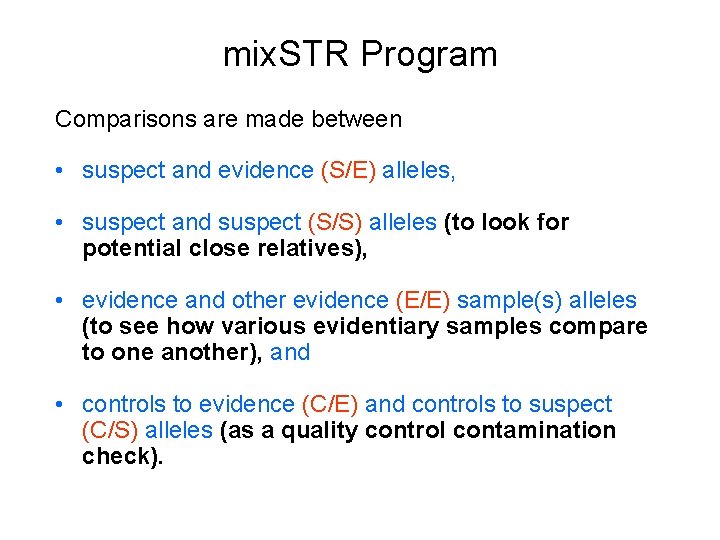 mixSTR Program

Comparisons are made between

• suspect and evidence (S/E) alleles,

• suspect and suspect (S/S) alleles (to look for potential close relatives),

• evidence and other evidence (E/E) sample(s) alleles (to see how various evidentiary samples compare to one another), and

• controls to evidence (C/E) and controls to suspect (C/S) alleles (as a quality control contamination check).